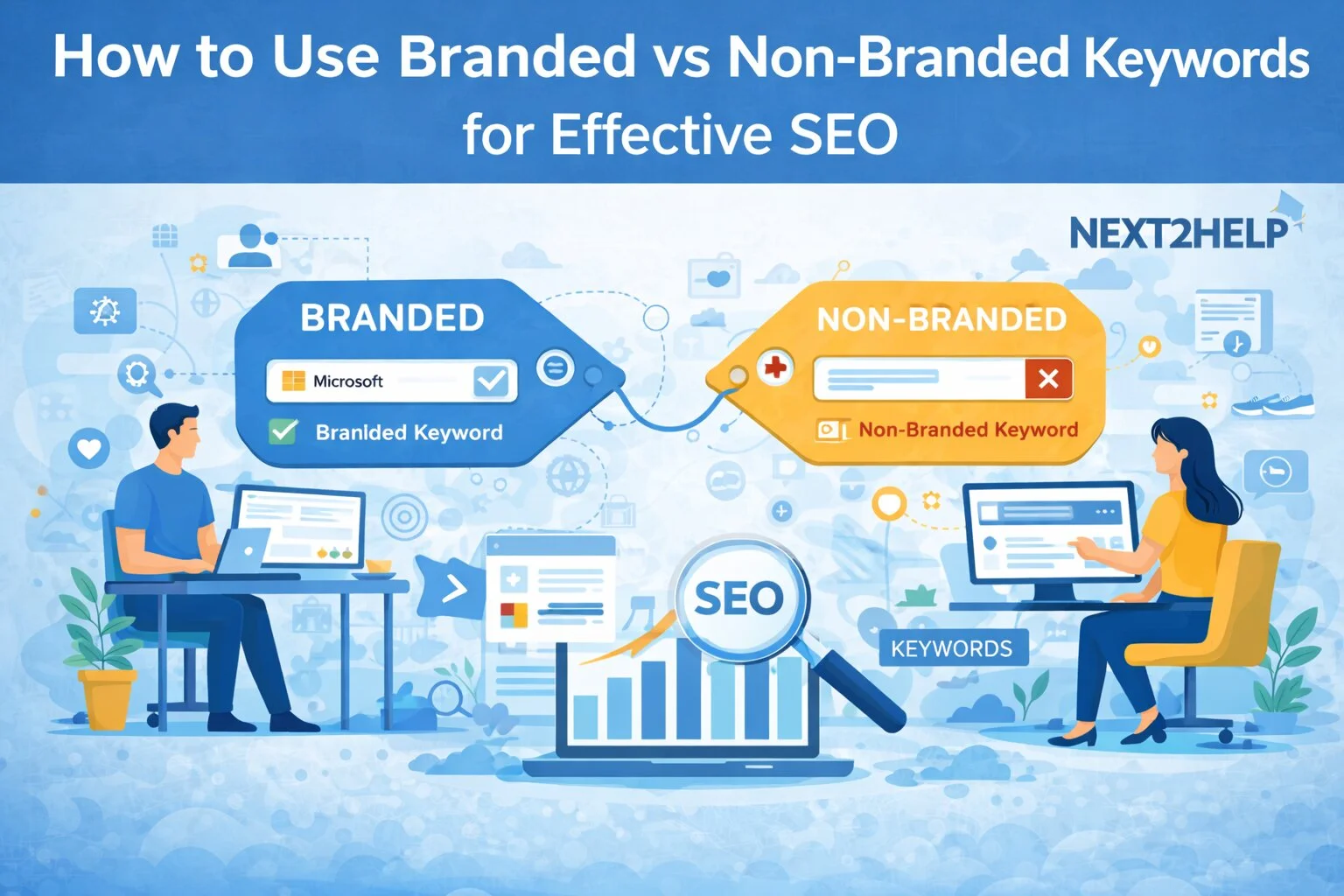 How to Use Branded vs Non-Branded Keywords for Effective SEO

NEXT2HELP

BRANDED

Microsoft

Branlded Keyword

NON-BRANDED

Non-Branded Keyword

SEO

KEYWORDS